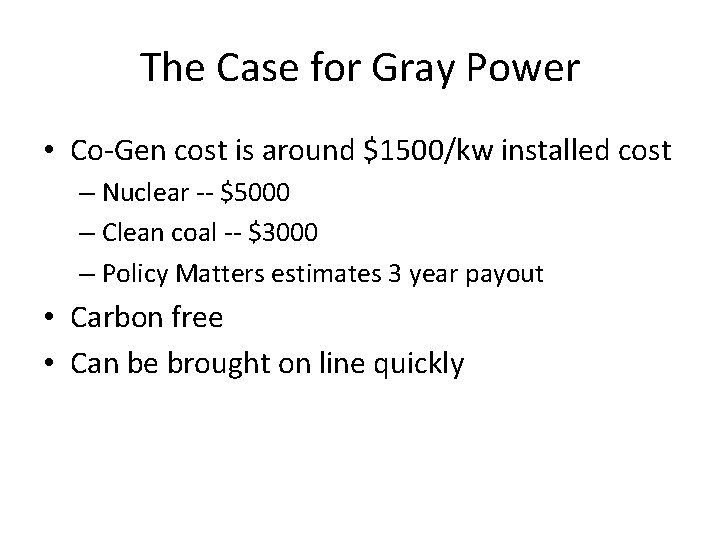 The Case for Gray Power

• Co-Gen cost is around \$1500/kw installed cost
– Nuclear -- \$5000
– Clean coal -- \$3000
– Policy Matters estimates 3 year payout
• Carbon free
• Can be brought on line quickly